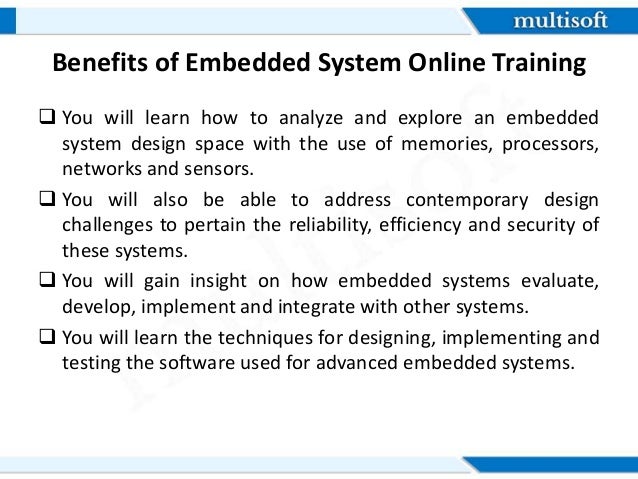 multisoft

Benefits of Embedded System Online Training

❑ You will learn how to analyze and explore an embedded system design space with the use of memories, processors, networks and sensors.

❑ You will also be able to address contemporary design challenges to pertain the reliability, efficiency and security of these systems.

❑ You will gain insight on how embedded systems evaluate, develop, implement and integrate with other systems.

❑ You will learn the techniques for designing, implementing and testing the software used for advanced embedded systems.